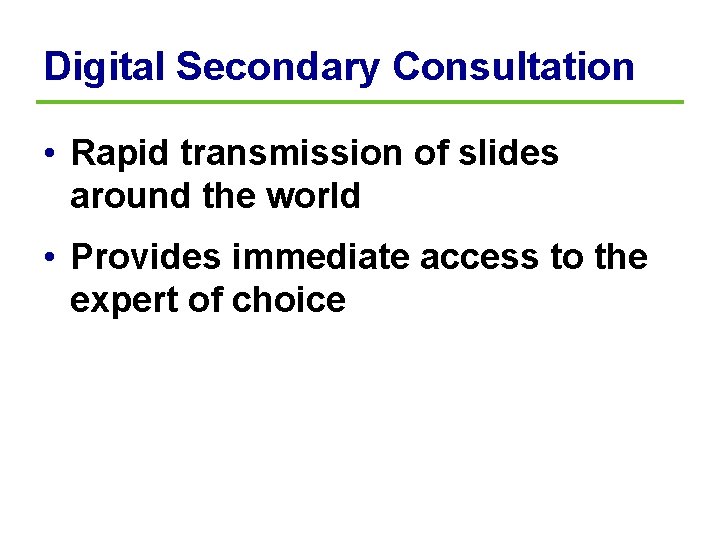 Digital Secondary Consultation

• Rapid transmission of slides around the world

• Provides immediate access to the expert of choice